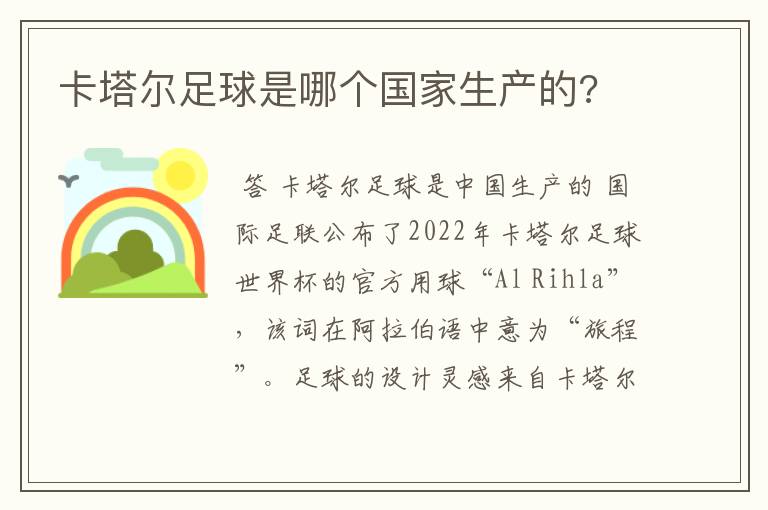 卡塔尔足球是哪个国家生产的?

答 卡塔尔足球是中国生产的 国际足联公布了2022年卡塔尔足球世界杯的官方用球“Al Rihla”，该词在阿拉伯语中意为“旅程”。足球的设计灵感来自卡塔尔